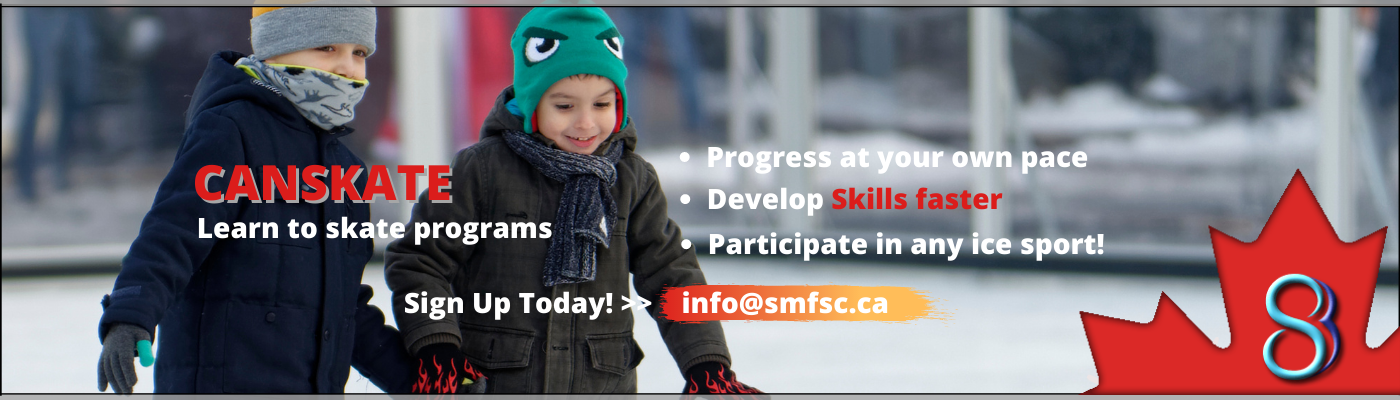 CANSKATE
Learn to skate programs

• Progress at your own pace
• Develop Skills faster
• Participate in any ice sport!

Sign Up Today! >> info@smfsc.ca

8